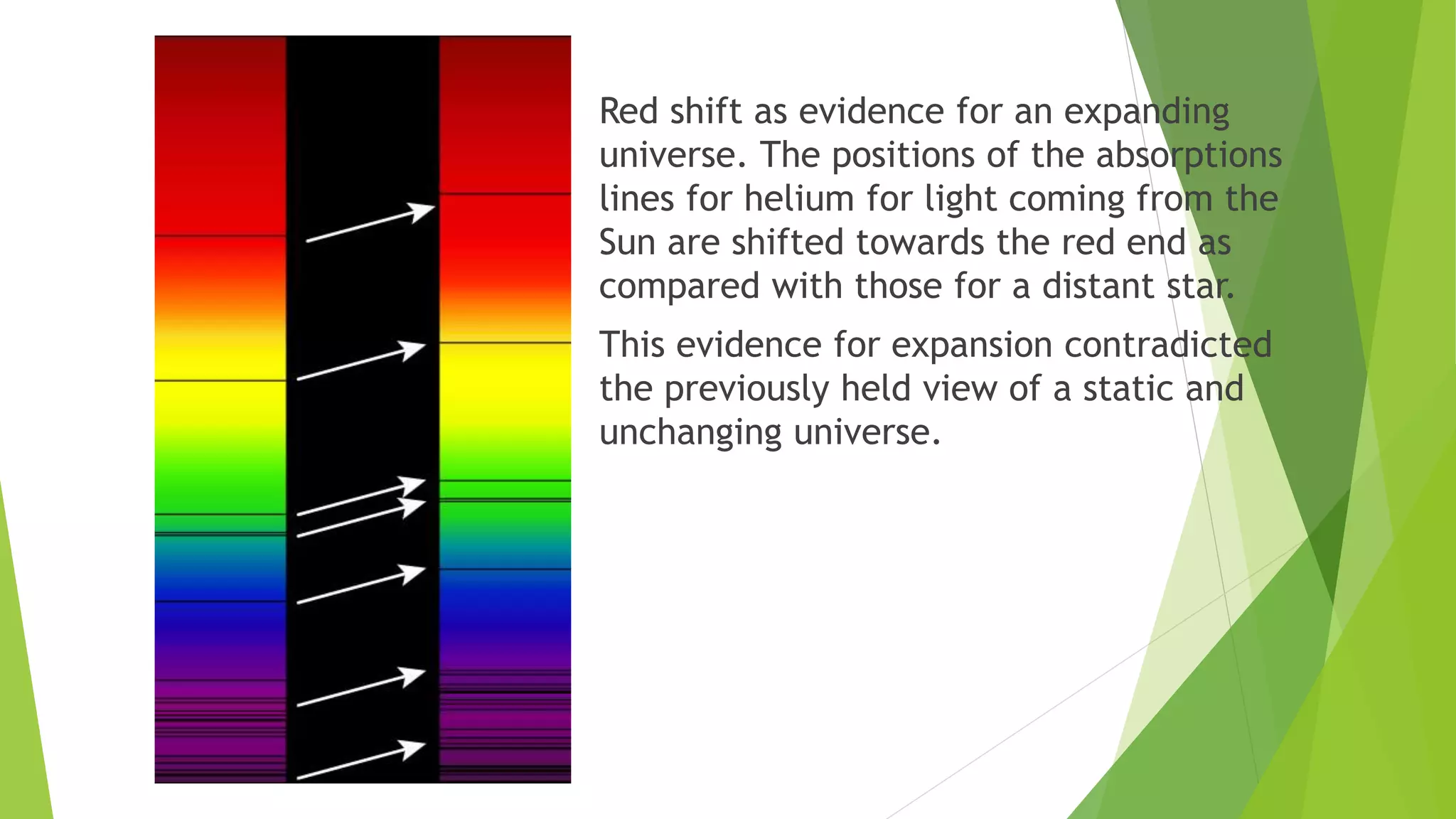 Red shift as evidence for an expanding universe. The positions of the absorptions lines for helium for light coming from the Sun are shifted towards the red end as compared with those for a distant star.

This evidence for expansion contradicted the previously held view of a static and unchanging universe.